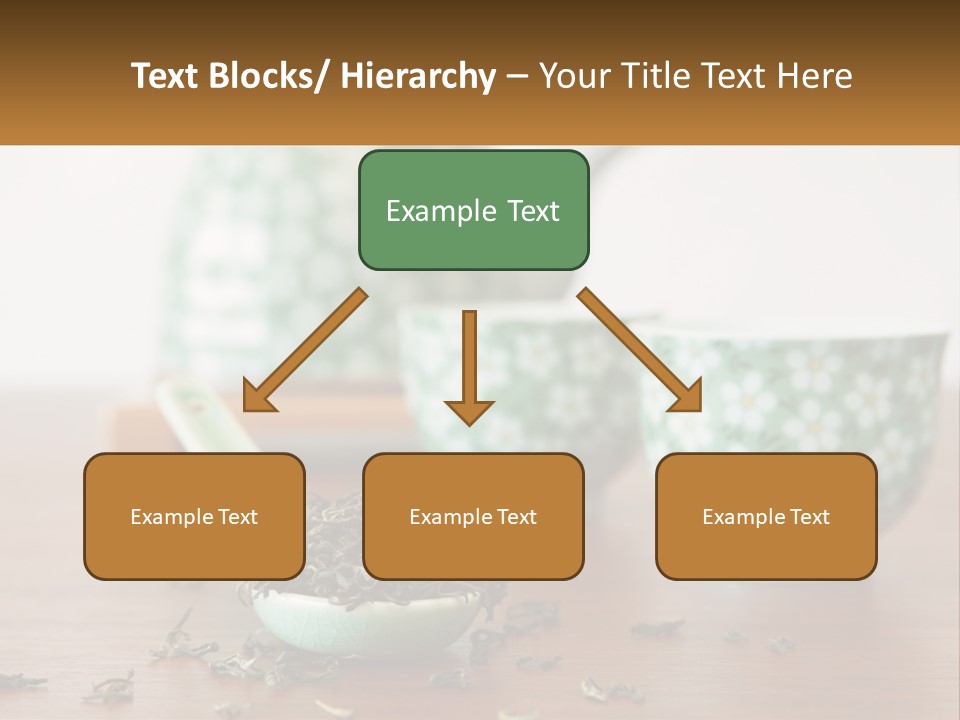 Text Blocks/ Hierarchy – Your Title Text Here

Example Text

Example Text

Example Text

Example Text